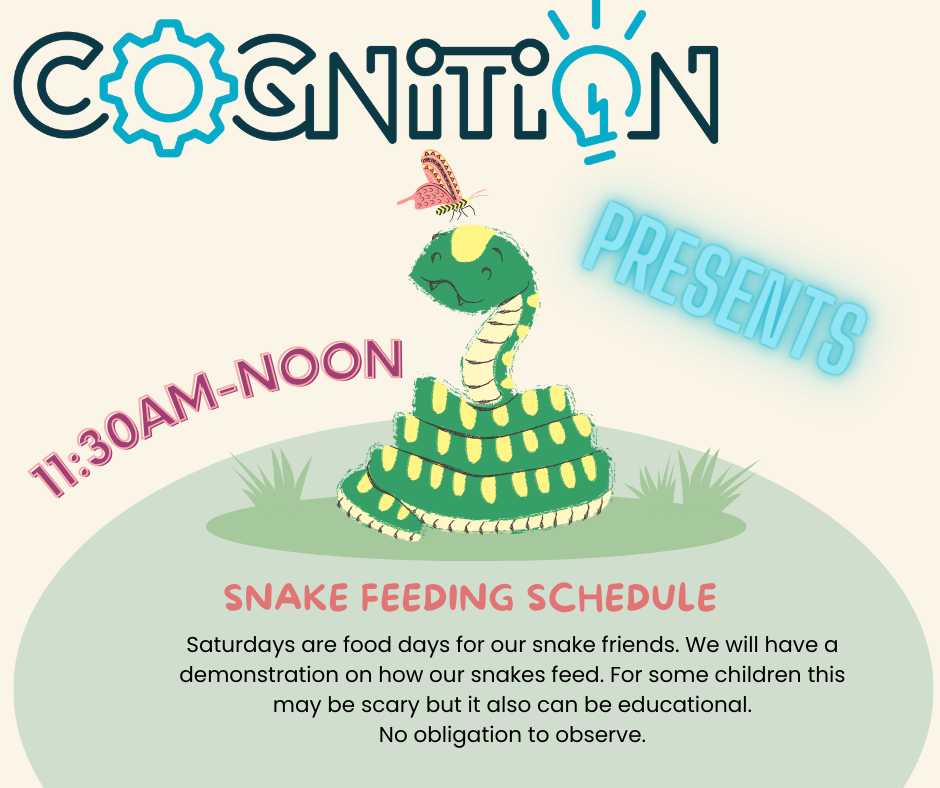 COGNITION

PRESENTS

11:30AM-NOON

SNAKE FEEDING SCHEDULE

Saturdays are food days for our snake friends. We will have a demonstration on how our snakes feed. For some children this may be scary but it also can be educational.
No obligation to observe.